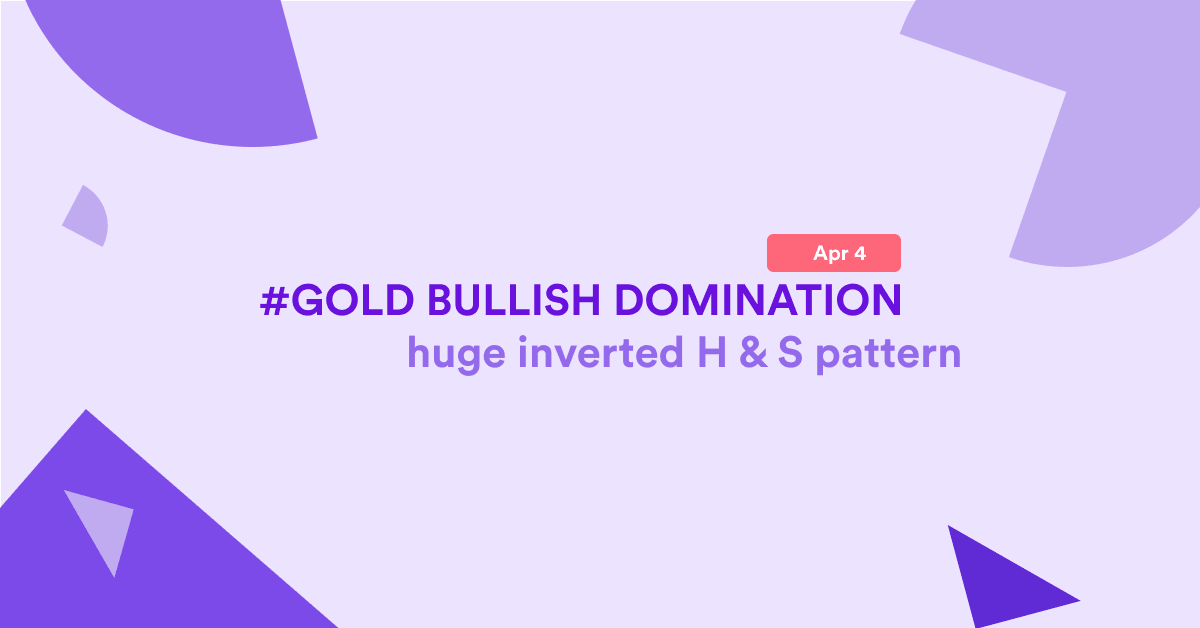 Apr 4
#GOLD BULLISH DOMINATION
huge inverted H & S pattern